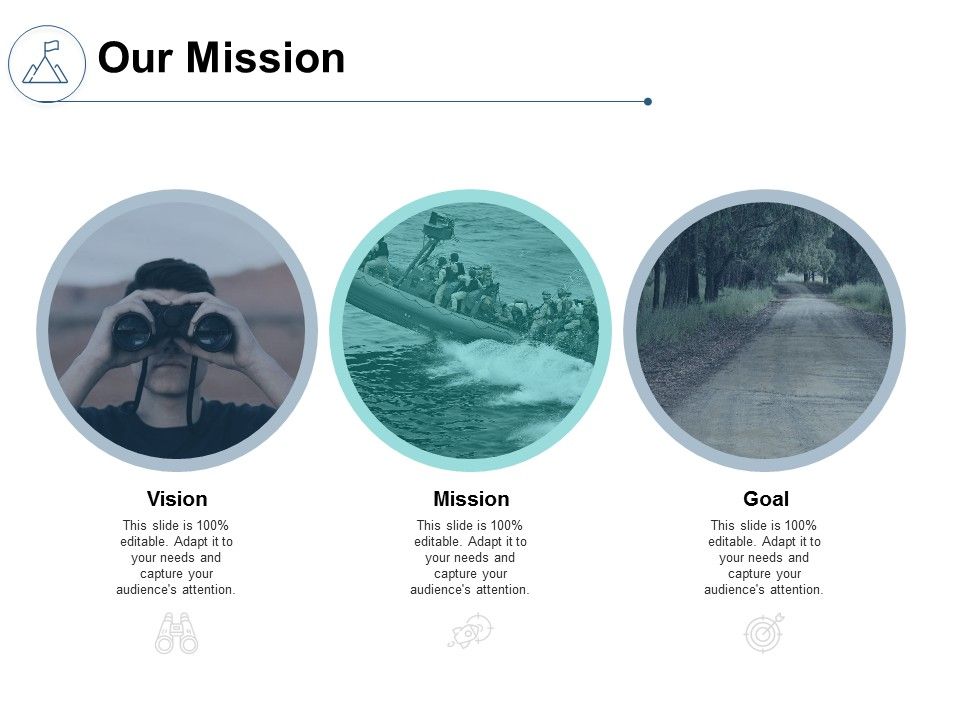 Our Mission

Vision

This slide is 100% editable. Adapt it to your needs and capture your audience's attention.

Mission

This slide is 100% editable. Adapt it to your needs and capture your audience's attention.

Goal

This slide is 100% editable. Adapt it to your needs and capture your audience's attention.